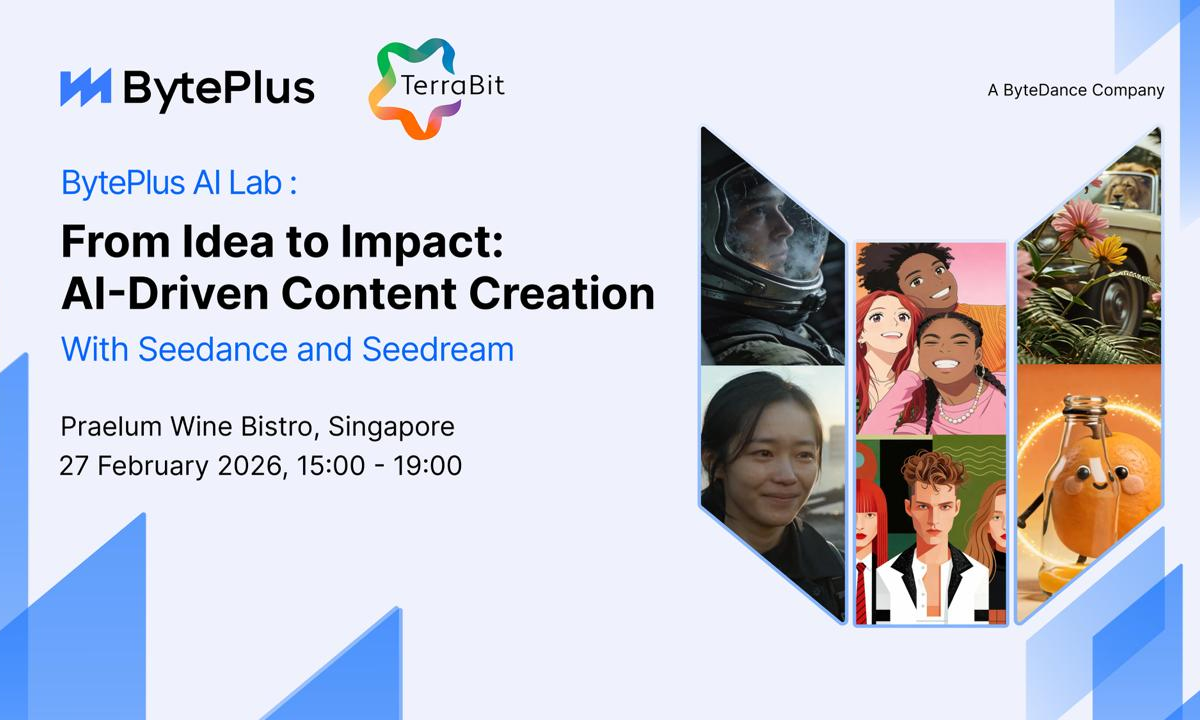 BytePlus

TerraBit

A ByteDance Company

BytePlus AI Lab :

From Idea to Impact: AI-Driven Content Creation

With Seedance and Seedream

Praelum Wine Bistro, Singapore
27 February 2026, 15:00 - 19:00